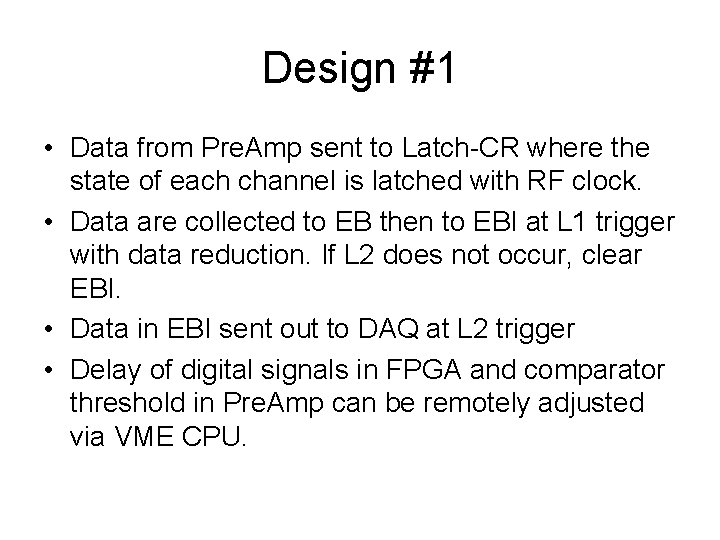 Design #1

• Data from PreAmp sent to Latch-CR where the state of each channel is latched with RF clock.
• Data are collected to EB then to EBI at L1 trigger with data reduction. If L2 does not occur, clear EBI.
• Data in EBI sent out to DAQ at L2 trigger
• Delay of digital signals in FPGA and comparator threshold in PreAmp can be remotely adjusted via VME CPU.